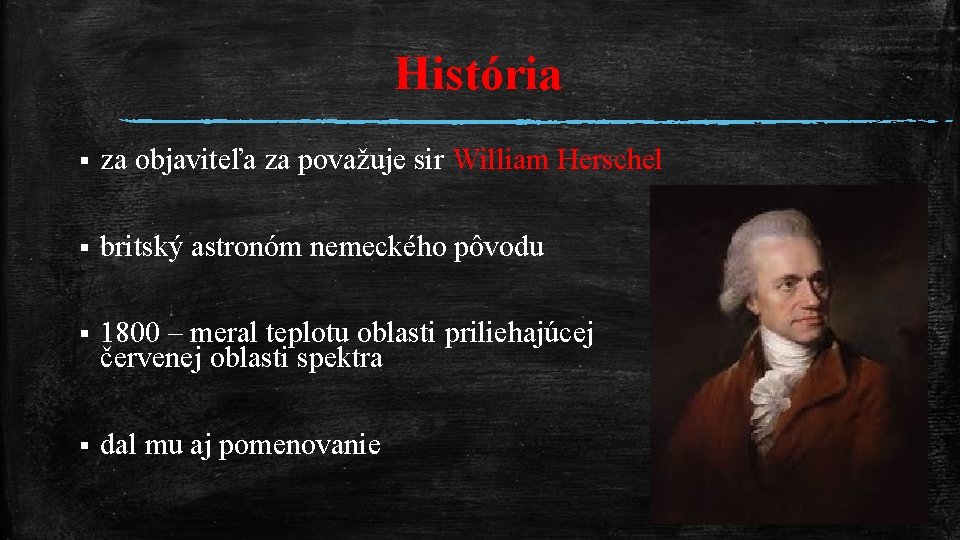 História

▪ za objaviteľa za považuje sir William Herschel

▪ britský astronóm nemeckého pôvodu

▪ 1800 – meral teplotu oblasti priliehajúcej červenej oblasti spektra

▪ dal mu aj pomenovanie